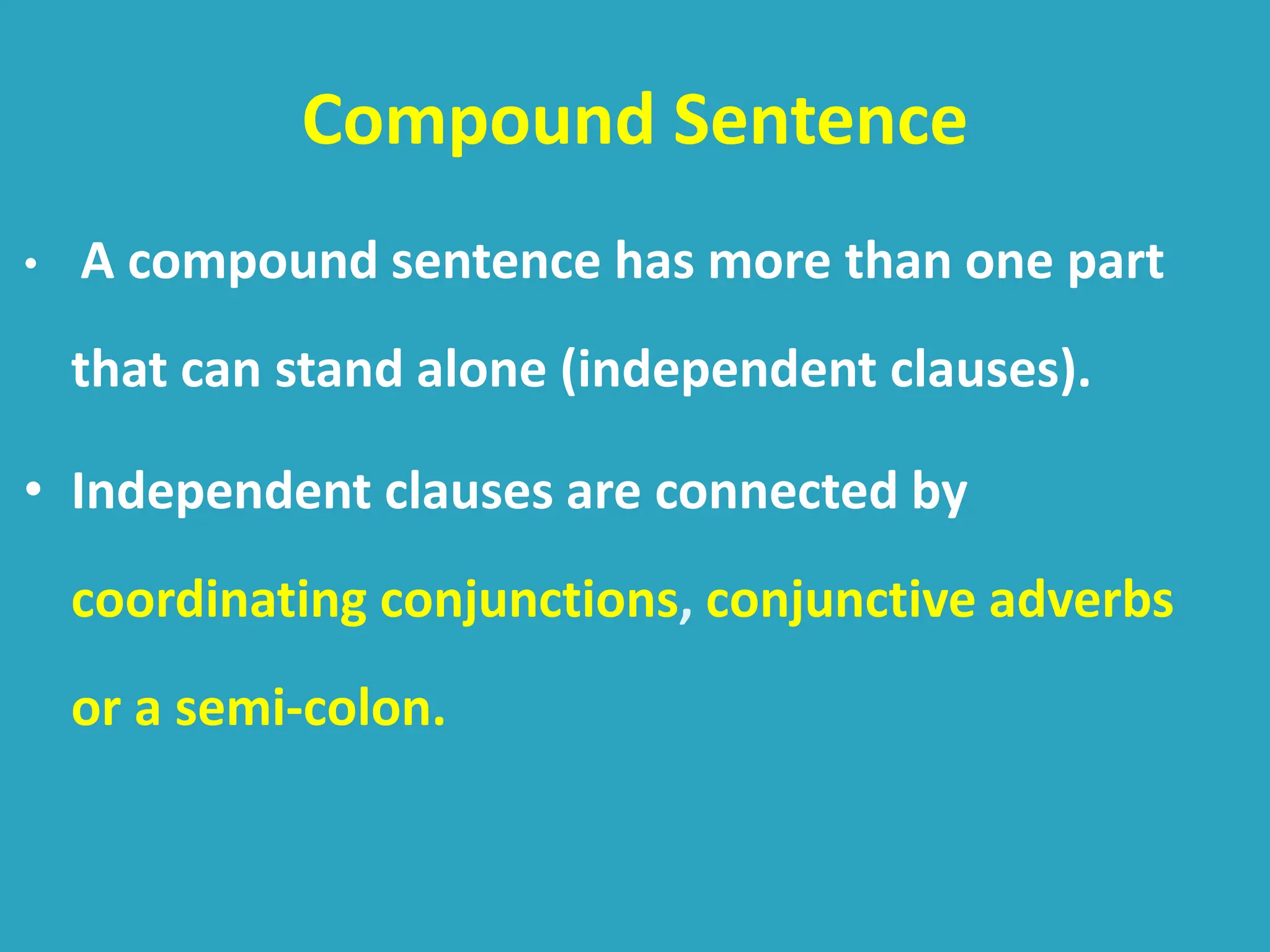 Compound Sentence

• A compound sentence has more than one part that can stand alone (independent clauses).

• Independent clauses are connected by coordinating conjunctions, conjunctive adverbs or a semi-colon.